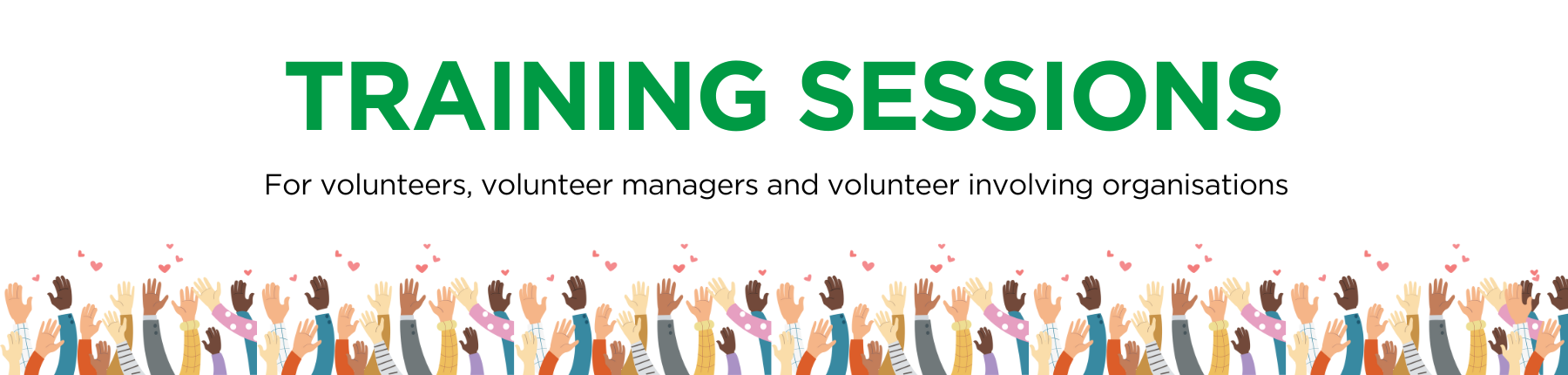 TRAINING SESSIONS

For volunteers, volunteer managers and volunteer involving organisations